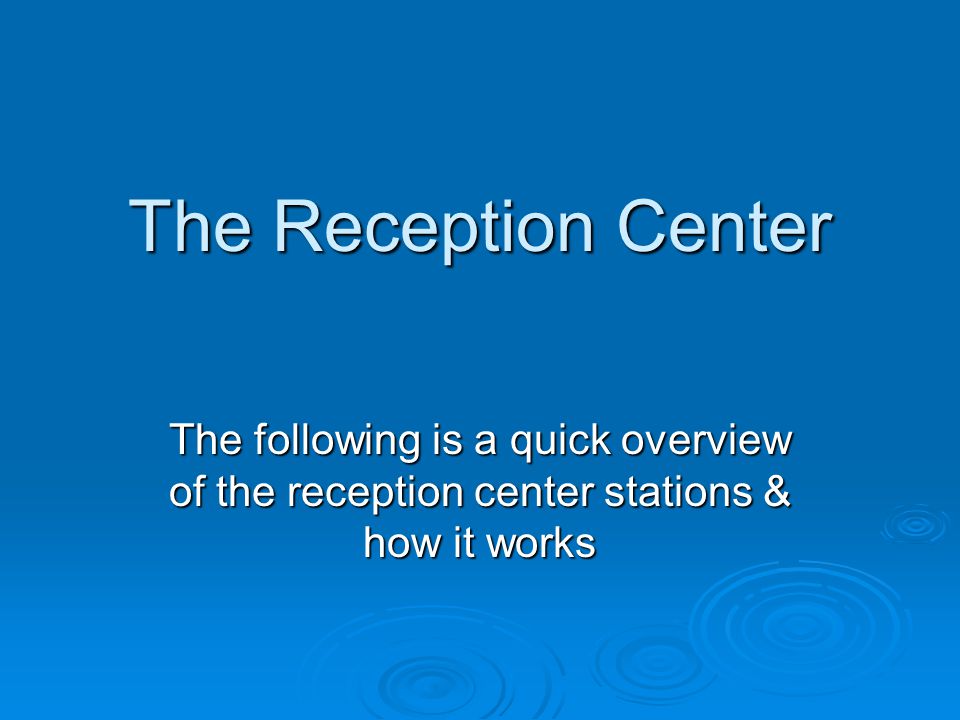 The Reception Center

The following is a quick overview of the reception center stations & how it works